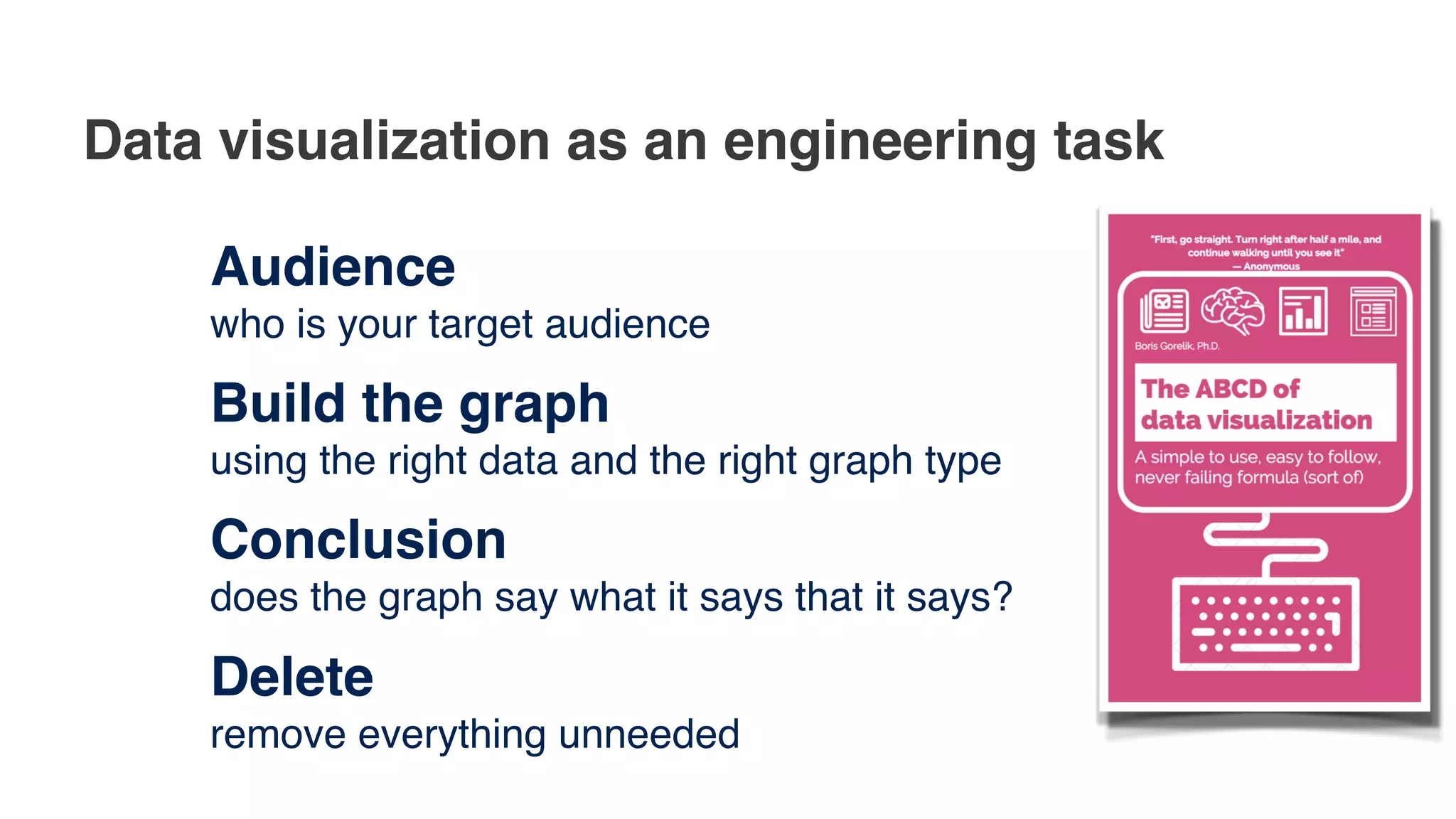 Data visualization as an engineering task

Audience
who is your target audience

Build the graph
using the right data and the right graph type

Conclusion
does the graph say what it says that it says?

Delete
remove everything unneeded

"First, go straight. Turn right after half a mile, and continue walking until you see it"
— Anonymous

Boris Gorelik, Ph.D.

The ABCD of data visualization

A simple to use, easy to follow, never failing formula (sort of)